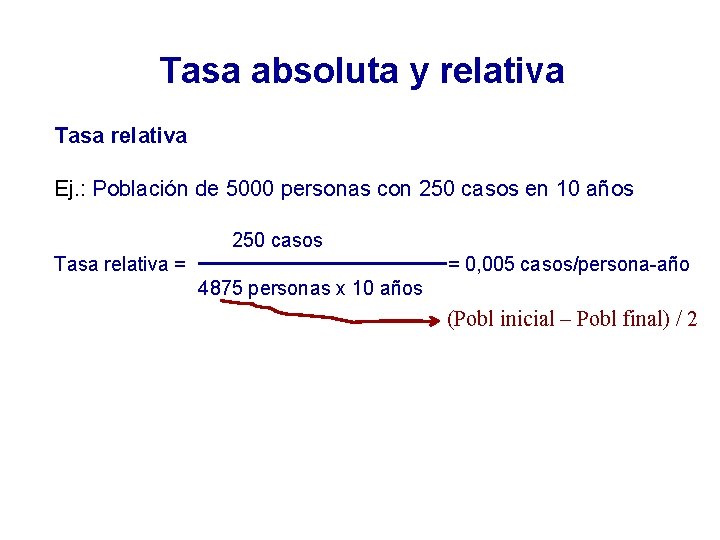 Tasa absoluta y relativa

Tasa relativa

Ej.: Población de 5000 personas con 250 casos en 10 años

Tasa relativa = $\frac{\text{250 casos}}{\text{4875 personas x 10 años}}$ = 0,005 casos/persona-año

(Pobl inicial – Pobl final) / 2